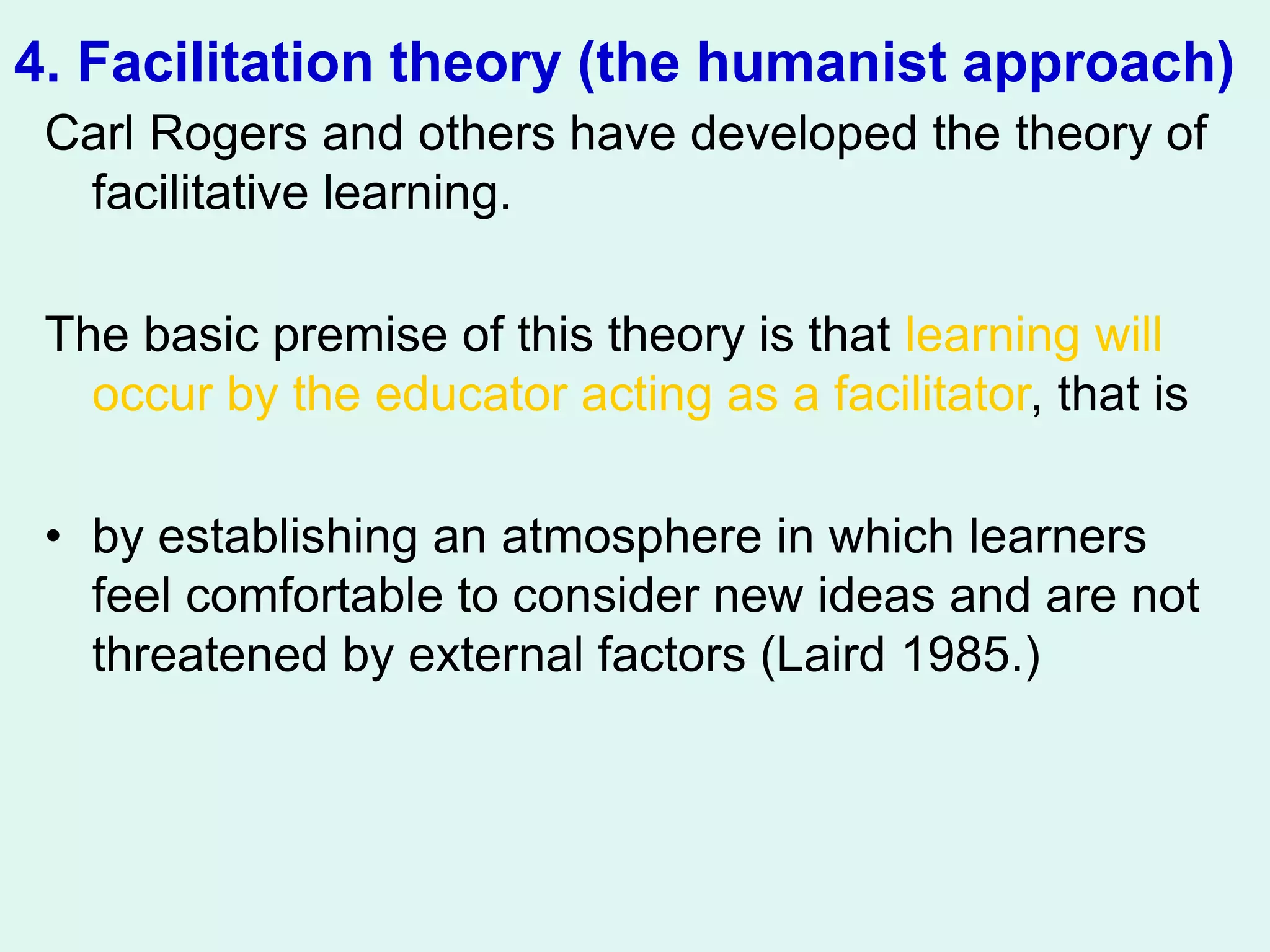 4. Facilitation theory (the humanist approach)

Carl Rogers and others have developed the theory of facilitative learning.

The basic premise of this theory is that learning will occur by the educator acting as a facilitator, that is

• by establishing an atmosphere in which learners feel comfortable to consider new ideas and are not threatened by external factors (Laird 1985.)